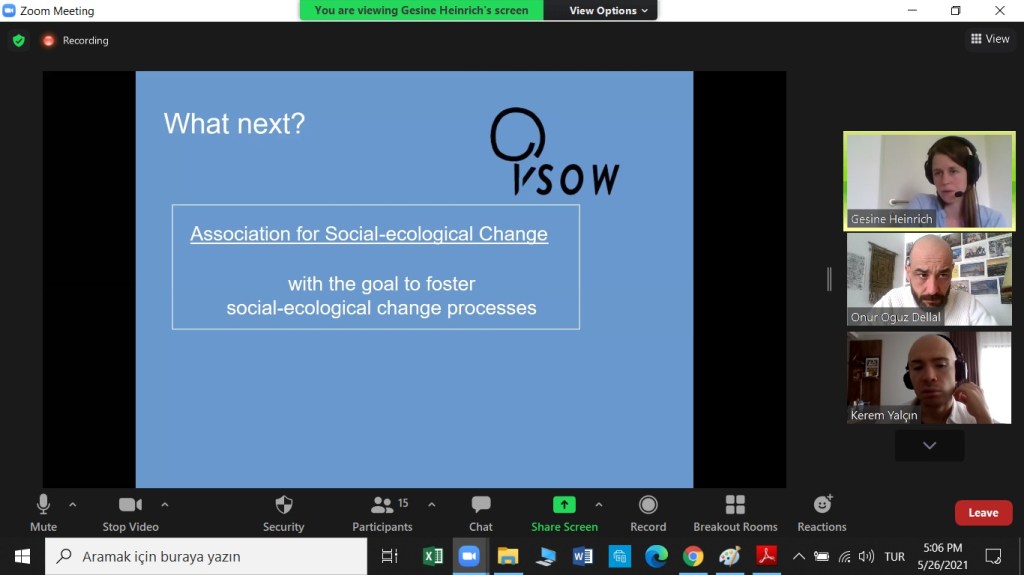 Zoom Meeting

You are viewing Gesine Heinrich's screen

View Options

Recording

View

What next?

VSOW

Association for Social-ecological Change

with the goal to foster social-ecological change processes

Gesine Heinrich

Onur Oguz Dellal

Kerem Yalçın

Mute

Stop Video

Security

15

Participants

Chat

Share Screen

Record

Breakout Rooms

Reactions

Leave

Aramak için buraya yazın

TUR

5:06 PM

5/26/2021